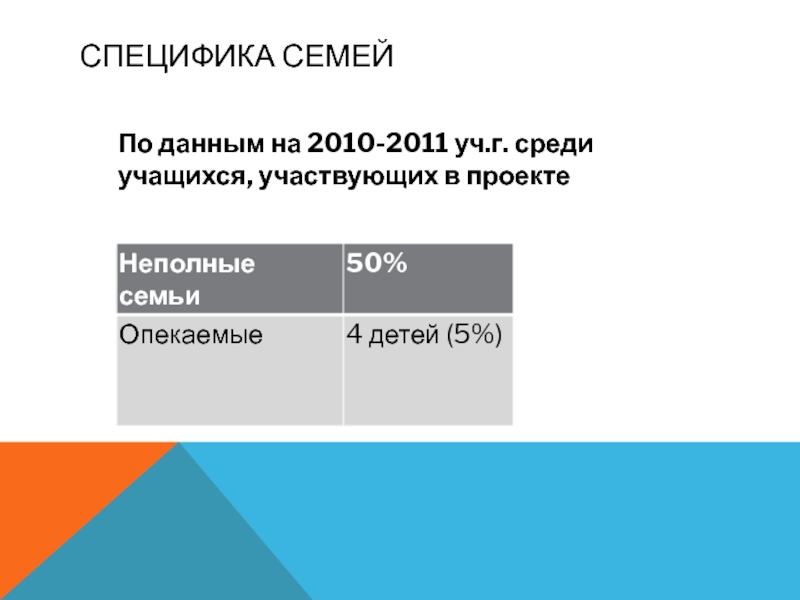 СПЕЦИФИКА СЕМЕЙ

По данным на 2010-2011 уч.г. среди учащихся, участвующих в проекте

| Неполные семьи | 50% |
|---|---|
| Опекаемые | 4 детей (5%) |